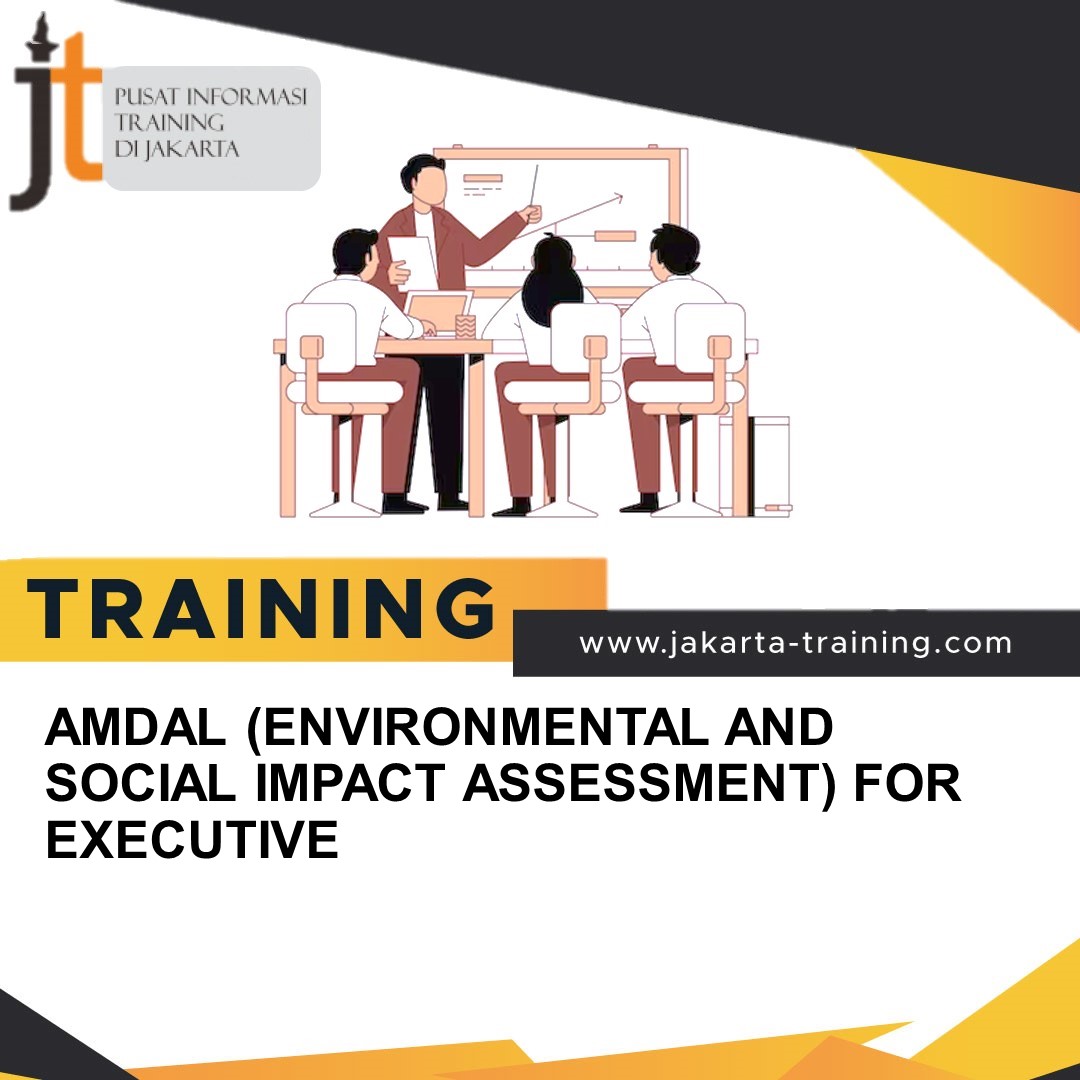 jt
PUSAT INFORMASI TRAINING DI JAKARTA

TRAINING

www.jakarta-training.com

AMDAL (ENVIRONMENTAL AND SOCIAL IMPACT ASSESSMENT) FOR EXECUTIVE